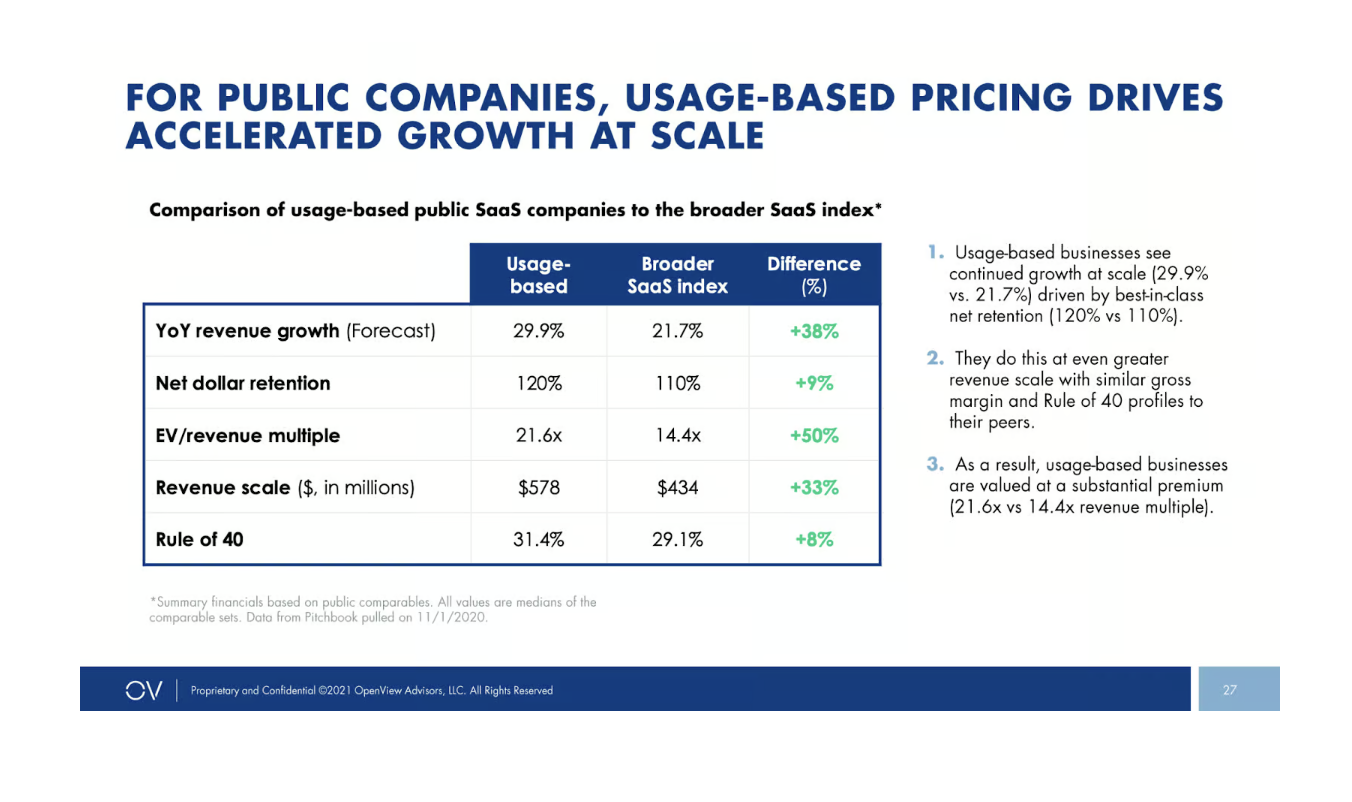 FOR PUBLIC COMPANIES, USAGE-BASED PRICING DRIVES ACCELERATED GROWTH AT SCALE

Comparison of usage-based public SaaS companies to the broader SaaS index*

| | Usage-based | Broader SaaS index | Difference (%) |
|---|---|---|---|
| YoY revenue growth (Forecast) | 29.9% | 21.7% | +38% |
| Net dollar retention | 120% | 110% | +9% |
| EV/revenue multiple | 21.6x | 14.4x | +50% |
| Revenue scale ($, in millions) | $578 | $434 | +33% |
| Rule of 40 | 31.4% | 29.1% | +8% |

*Summary financials based on public comparables. All values are medians of the comparable sets. Data from Pitchbook pulled on 11/1/2020.

1. Usage-based businesses see continued growth at scale (29.9% vs. 21.7%) driven by best-in-class net retention (120% vs 110%).

2. They do this at even greater revenue scale with similar gross margin and Rule of 40 profiles to their peers.

3. As a result, usage-based businesses are valued at a substantial premium (21.6x vs 14.4x revenue multiple).

OV | Proprietary and Confidential ©2021 OpenView Advisors, LLC. All Rights Reserved

27